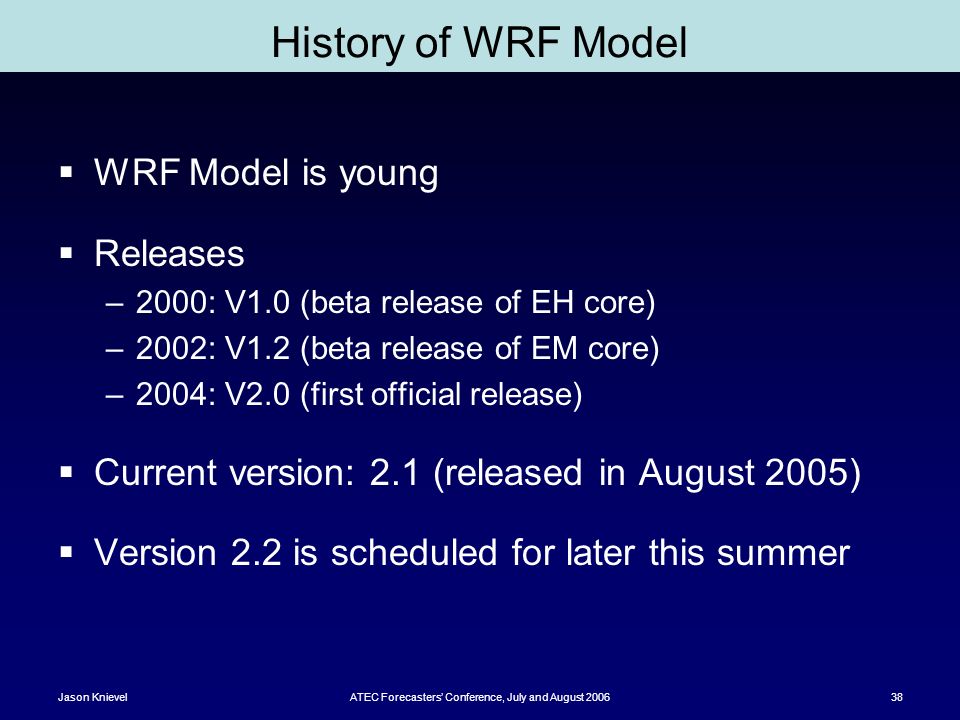 History of WRF Model

▪ WRF Model is young

▪ Releases
– 2000: V1.0 (beta release of EH core)
– 2002: V1.2 (beta release of EM core)
– 2004: V2.0 (first official release)

▪ Current version: 2.1 (released in August 2005)

▪ Version 2.2 is scheduled for later this summer

Jason Knievel

ATEC Forecasters' Conference, July and August 2006

38